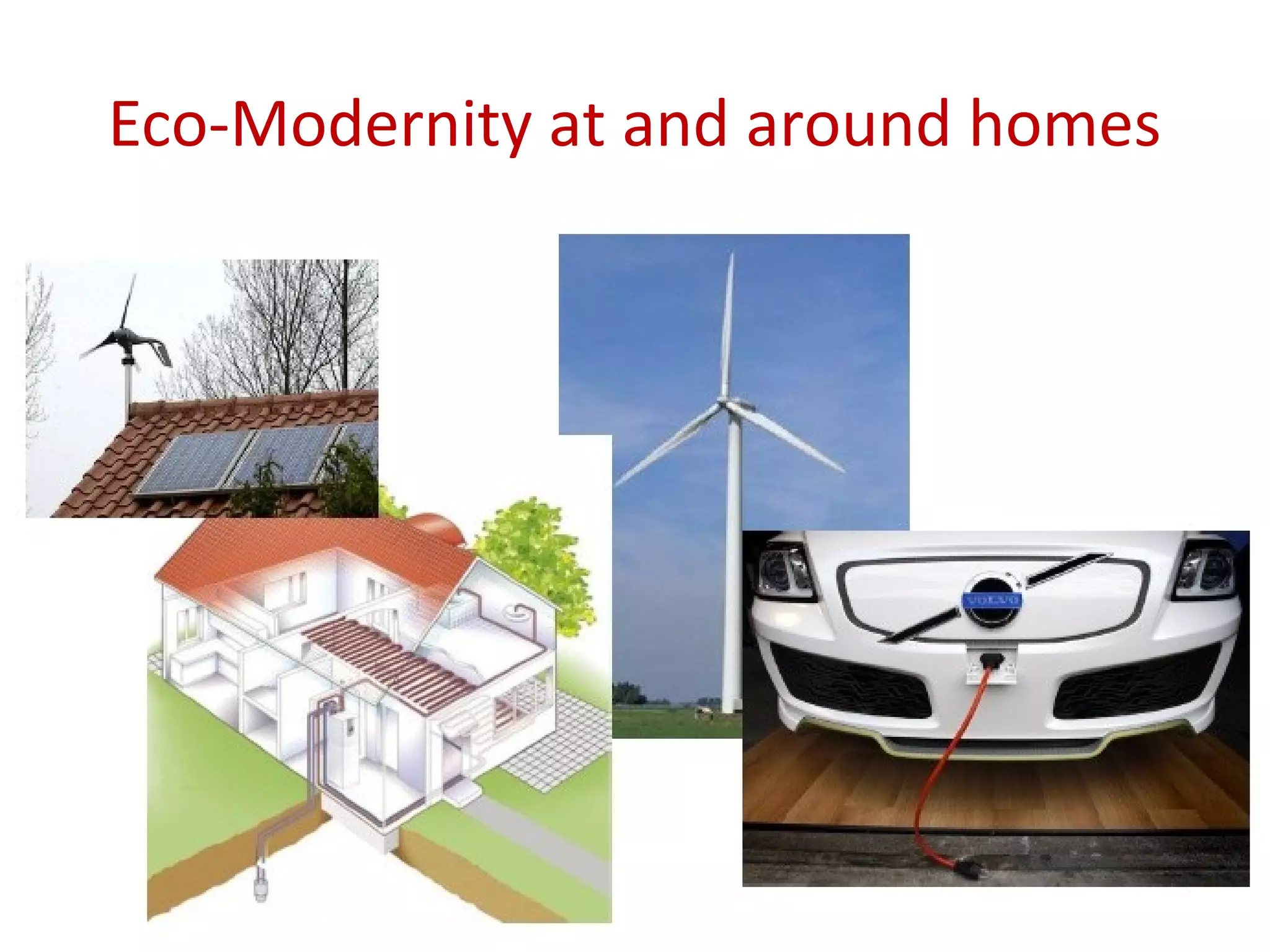 Eco-Modernity at and around homes

VOLVO